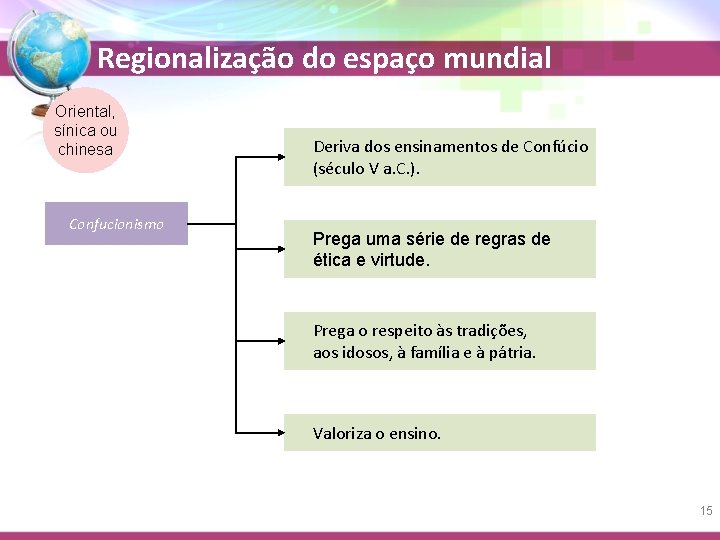 Regionalização do espaço mundial

Oriental, sínica ou chinesa

Confucionismo

Deriva dos ensinamentos de Confúcio (século V a.C.).

Prega uma série de regras de ética e virtude.

Prega o respeito às tradições, aos idosos, à família e à pátria.

Valoriza o ensino.

15